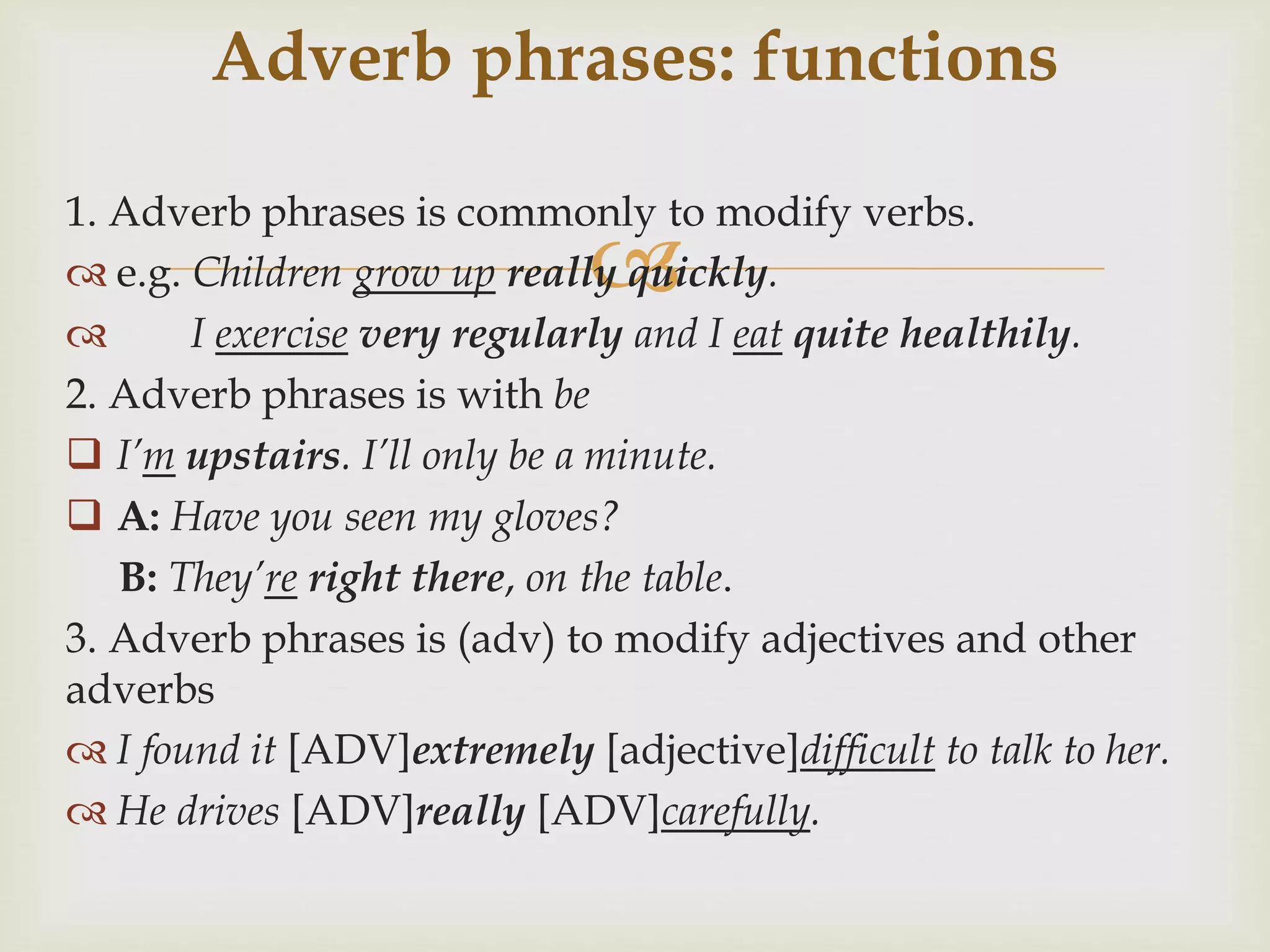 Adverb phrases: functions

1. Adverb phrases is commonly to modify verbs.

e.g. Children grow up really quickly.

I exercise very regularly and I eat quite healthily.

2. Adverb phrases is with be

I'm upstairs. I'll only be a minute.

A: Have you seen my gloves?

B: They're right there, on the table.

3. Adverb phrases is (adv) to modify adjectives and other adverbs

I found it [ADV]extremely [adjective]difficult to talk to her.

He drives [ADV]really [ADV]carefully.